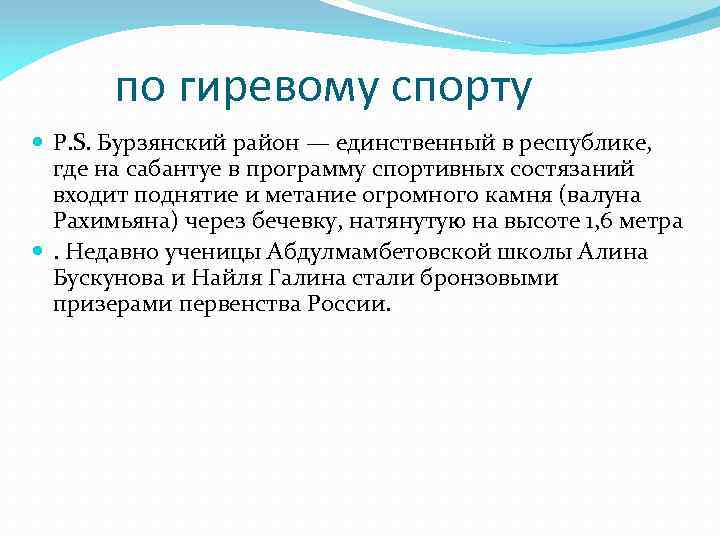 по гиревому спорту

P.S. Бурзянский район — единственный в республике, где на сабантуе в программу спортивных состязаний входит поднятие и метание огромного камня (валуна Рахимьяна) через бечевку, натянутую на высоте 1,6 метра

. Недавно ученицы Абдулмамбетовской школы Алина Бускунова и Найля Галина стали бронзовыми призерами первенства России.